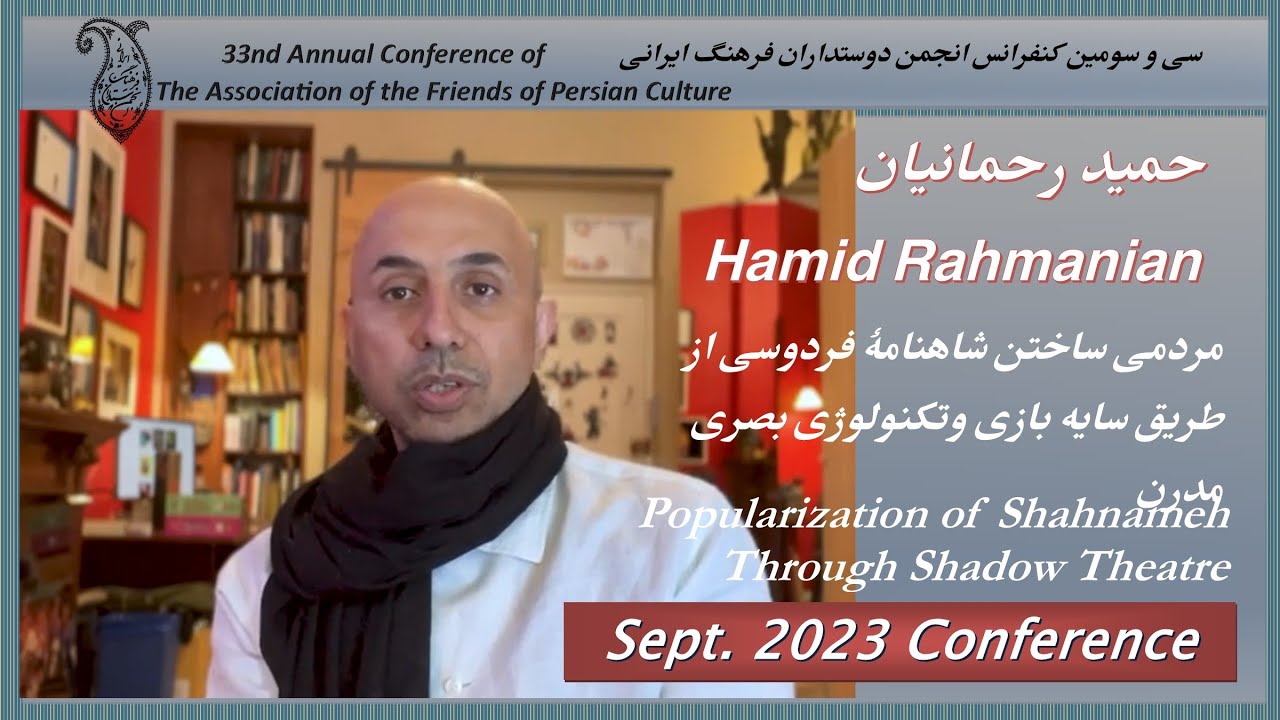 33nd Annual Conference of
The Association of the Friends of Persian Culture

سی و سومین کنفرانس انجمن دوستداران فرهنگ ایرانی

حمید رحمانیان

Hamid Rahmanian

مردمی ساختن شاهنامهٔ فردوسی از طریق سایه بازی وتکنولوژی بصری مدرن

Popularization of Shahnameh Through Shadow Theatre

Sept. 2023 Conference